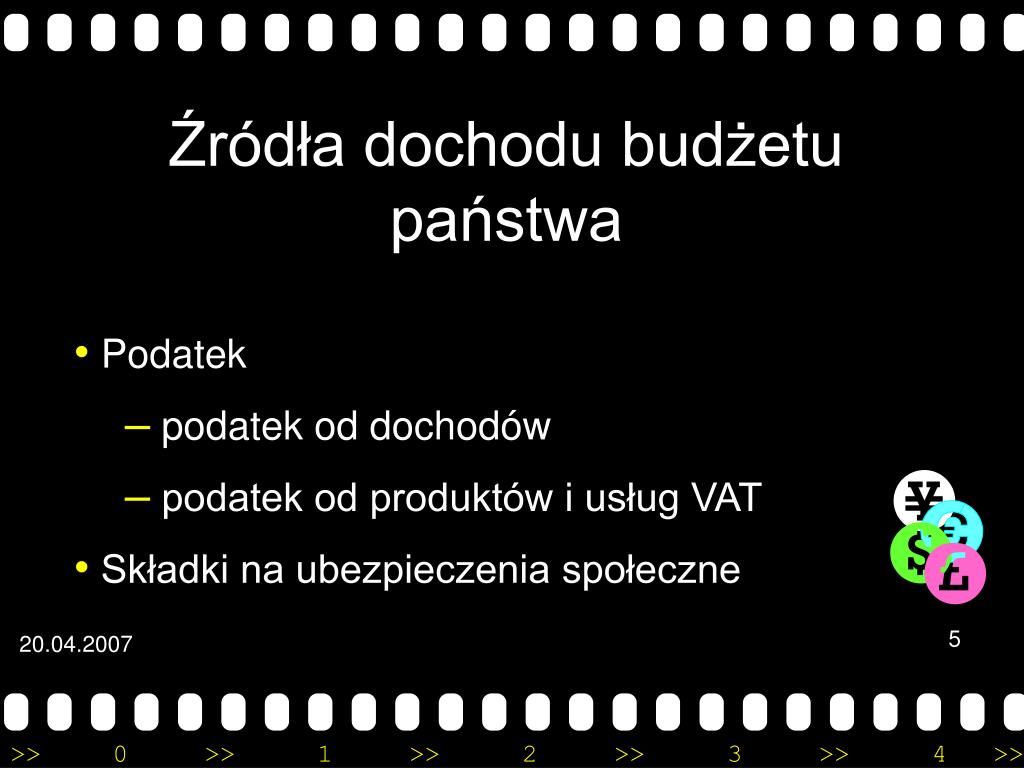 Źródła dochodu budżetu państwa

• Podatek

– podatek od dochodów

– podatek od produktów i usług VAT

• Składki na ubezpieczenia społeczne

¥ € $ £

20.04.2007

5

>> 0 >> 1 >> 2 >> 3 >> 4 >>